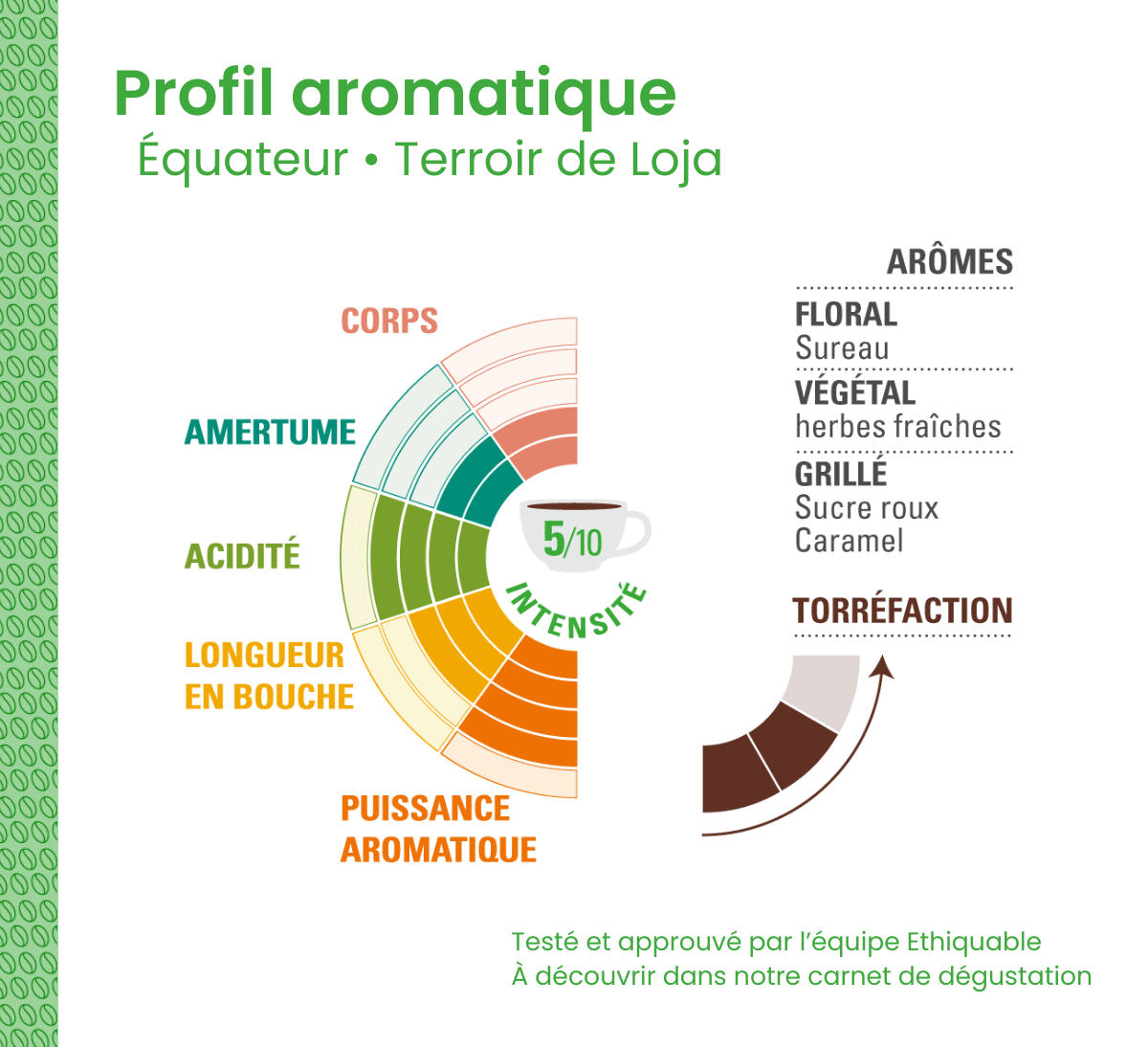 Profil aromatique
Équateur • Terroir de Loja

CORPS
AMERTUME
ACIDITÉ
LONGUEUR EN BOUCHE
PUISSANCE AROMATIQUE

5/10
INTENSITÉ

ARÔMES
FLORAL
Sureau
VÉGÉTAL
herbes fraîches
GRILLÉ
Sucre roux
Caramel

TORRÉFACTION

Testé et approuvé par l'équipe Ethiquable
À découvrir dans notre carnet de dégustation